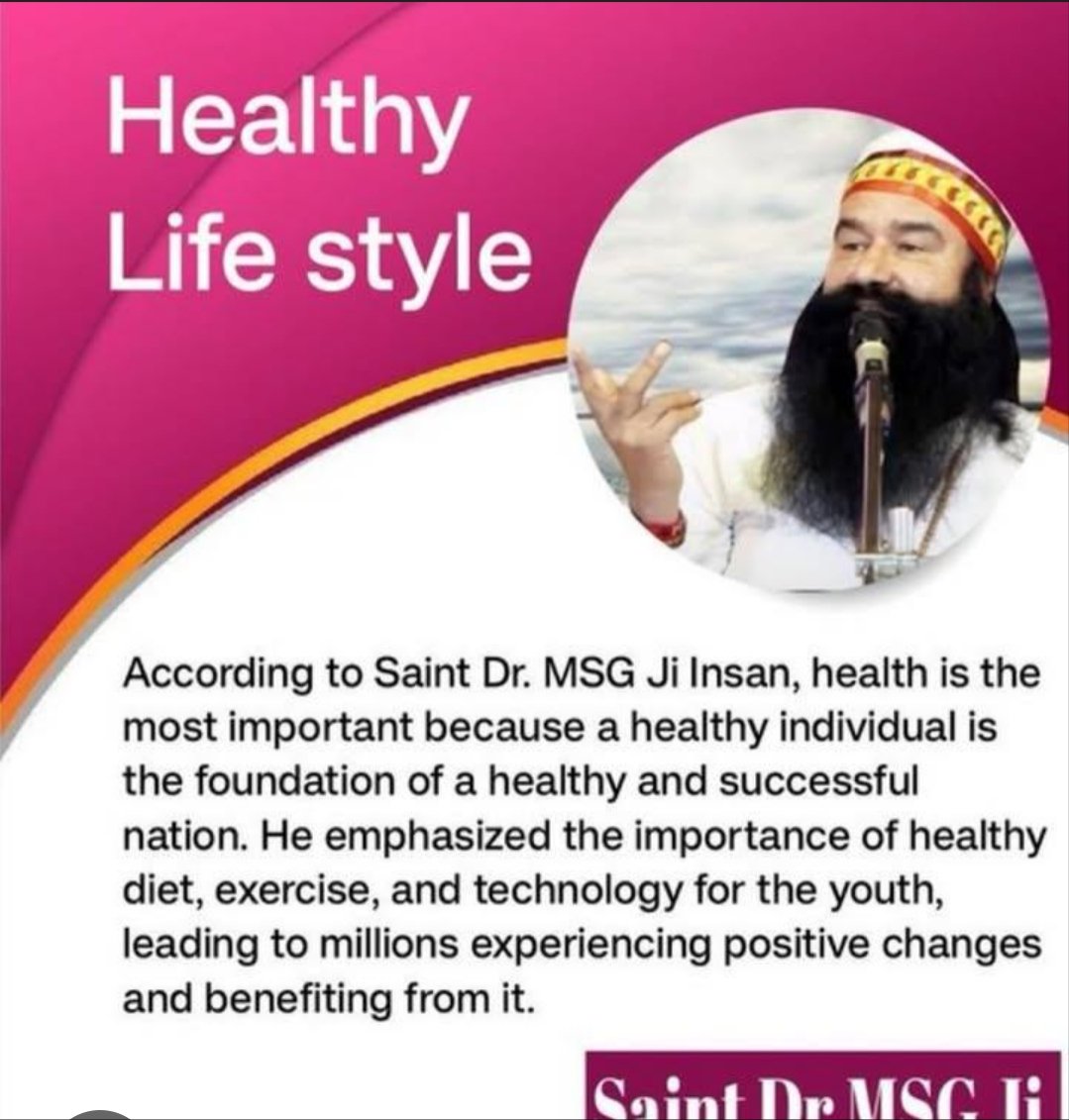 Healthy Life style

According to Saint Dr. MSG Ji Insan, health is the most important because a healthy individual is the foundation of a healthy and successful nation. He emphasized the importance of healthy diet, exercise, and technology for the youth, leading to millions experiencing positive changes and benefiting from it.

Saint Dr MSG Ji